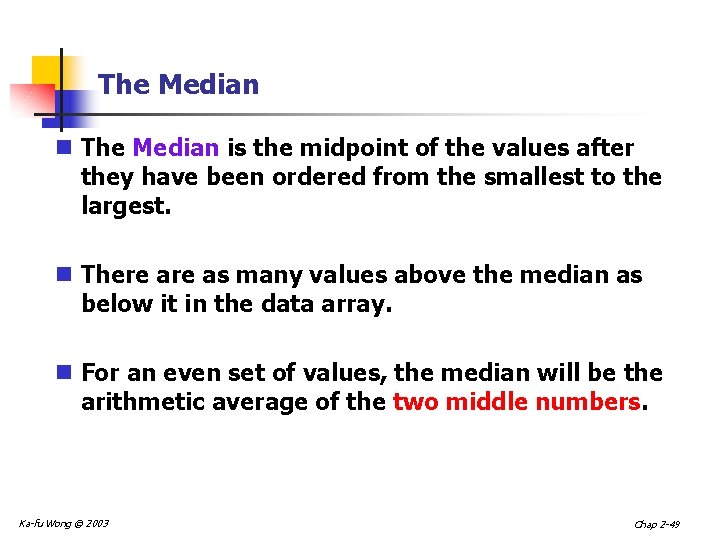 The Median

The Median is the midpoint of the values after they have been ordered from the smallest to the largest.

There are as many values above the median as below it in the data array.

For an even set of values, the median will be the arithmetic average of the two middle numbers.

Ka-fu Wong © 2003

Chap 2-49